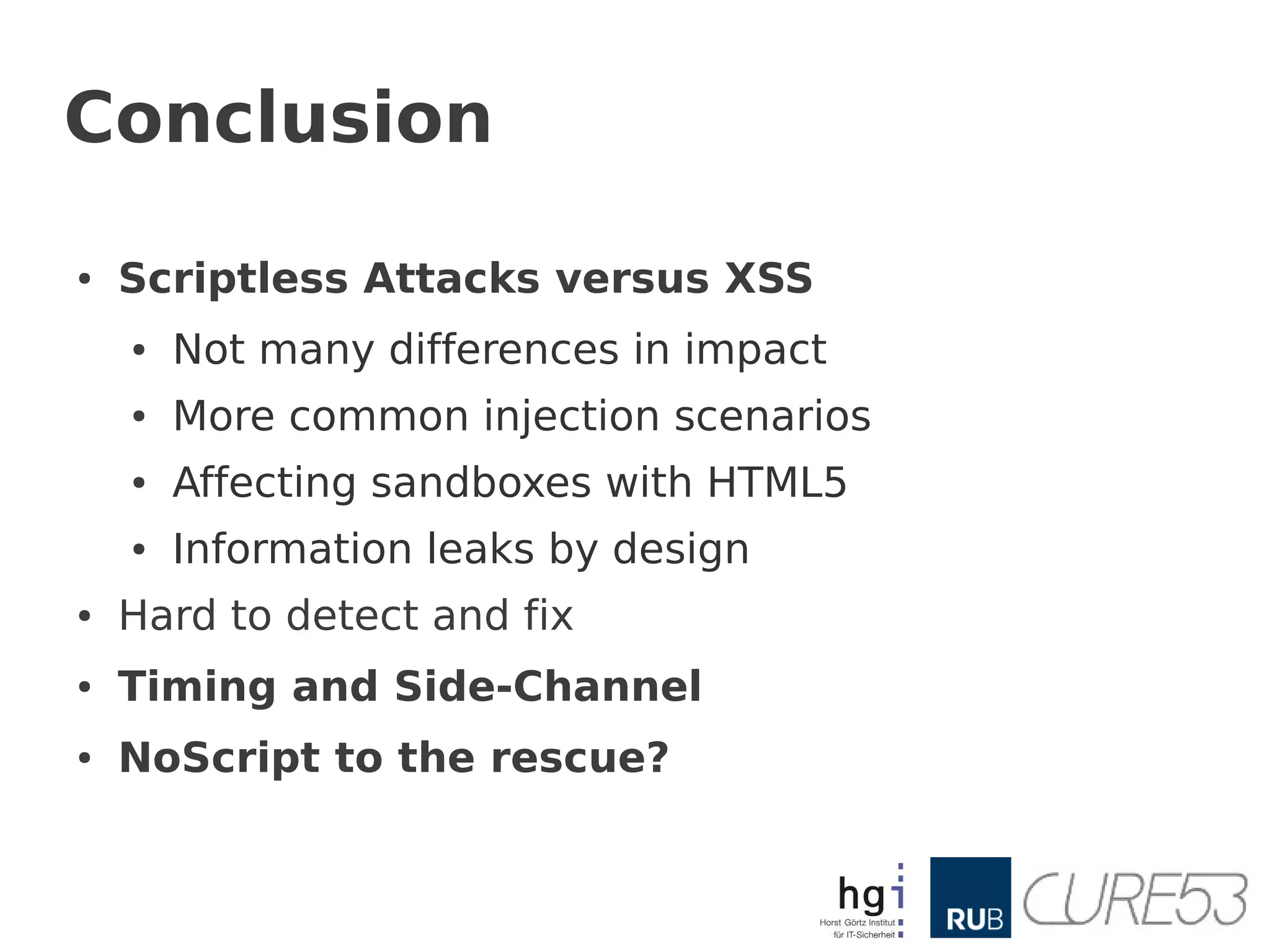 Conclusion

• Scriptless Attacks versus XSS
  • Not many differences in impact
  • More common injection scenarios
  • Affecting sandboxes with HTML5
  • Information leaks by design
• Hard to detect and fix
• Timing and Side-Channel
• NoScript to the rescue?

hgi
Horst Görtz Institut
für IT-Sicherheit

RUB

CURE53